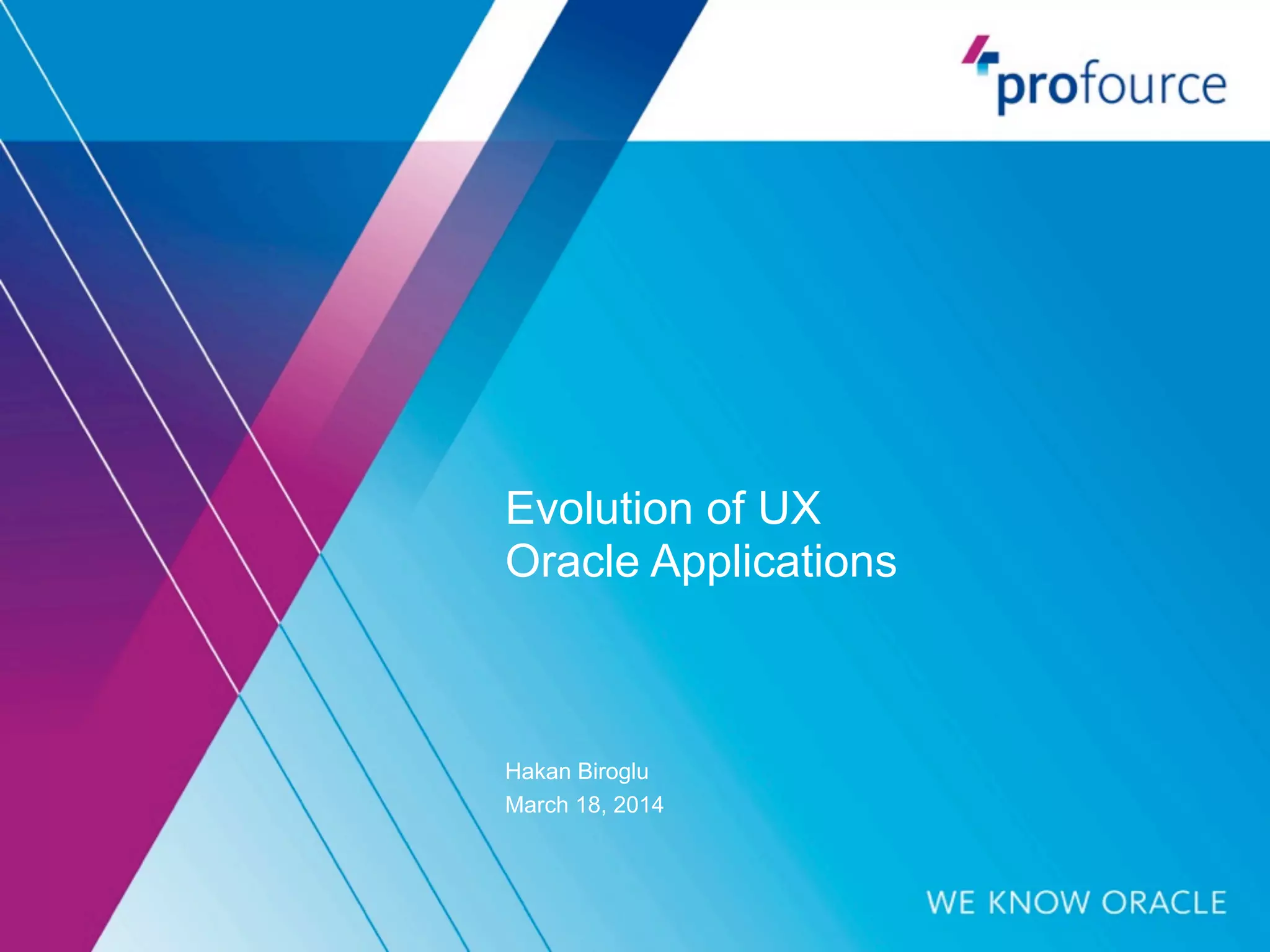 profource

Evolution of UX
Oracle Applications

Hakan Biroglu
March 18, 2014

WE KNOW ORACLE